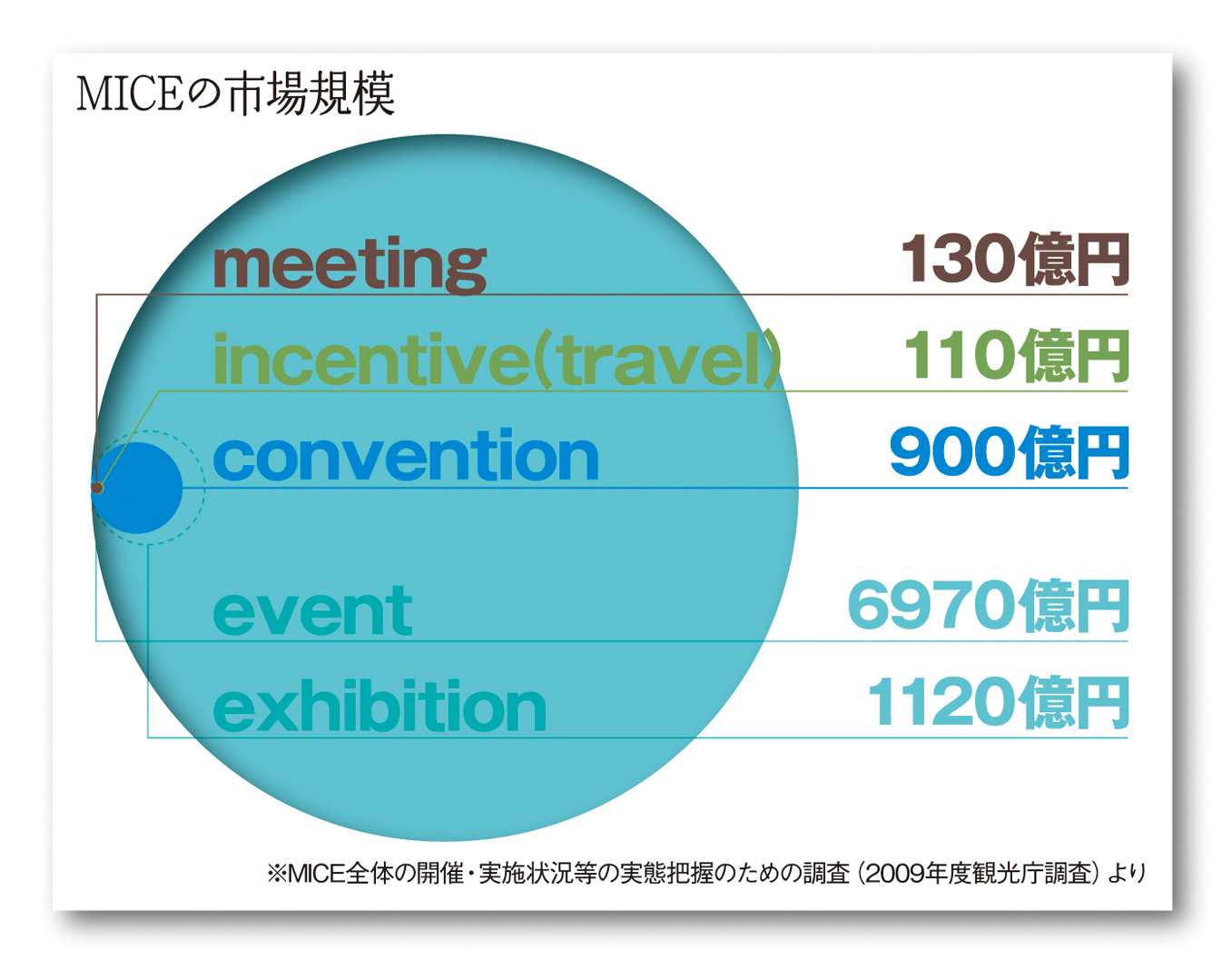 MICEの市場規模

meeting 130億円

incentive(travel) 110億円

convention 900億円

event 6970億円

exhibition 1120億円

※MICE全体の開催・実施状況等の実態把握のための調査（2009年度観光庁調査）より